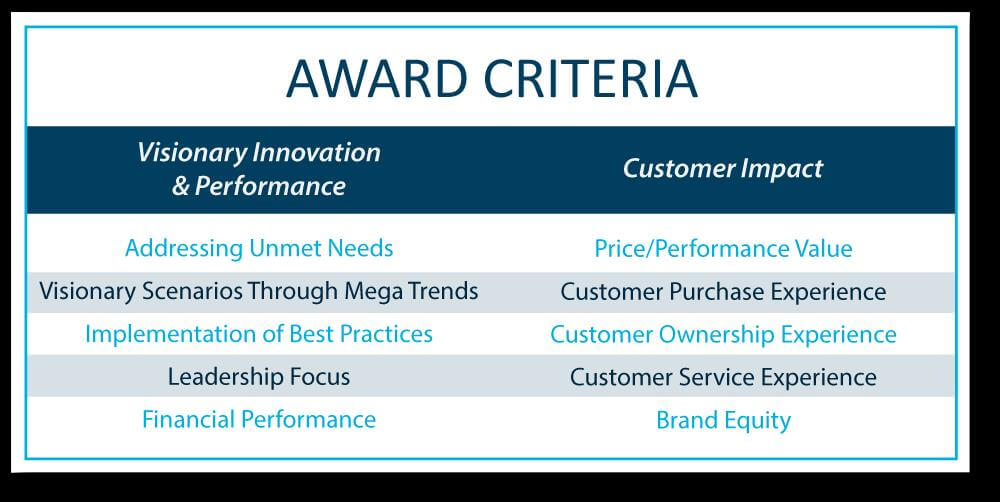 AWARD CRITERIA

| Visionary Innovation & Performance | Customer Impact |
|---|---|
| Addressing Unmet Needs | Price/Performance Value |
| Visionary Scenarios Through Mega Trends | Customer Purchase Experience |
| Implementation of Best Practices | Customer Ownership Experience |
| Leadership Focus | Customer Service Experience |
| Financial Performance | Brand Equity |